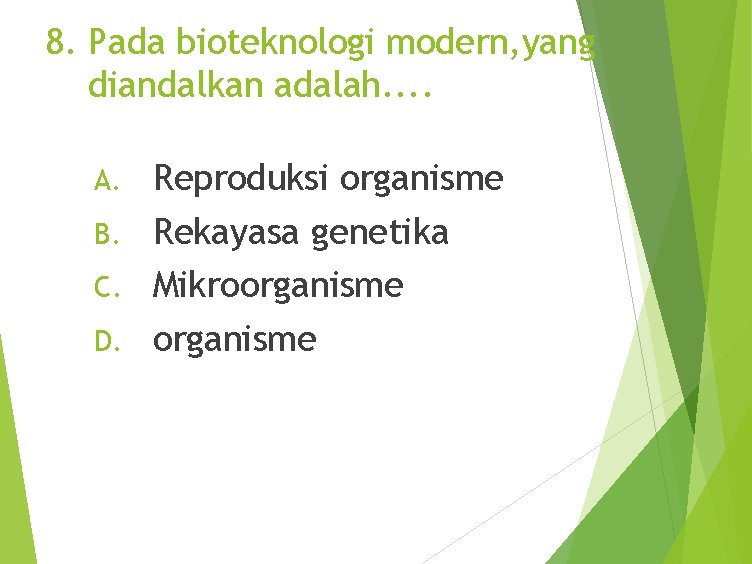 8. Pada bioteknologi modern,yang diandalkan adalah....

A. Reproduksi organisme
B. Rekayasa genetika
C. Mikroorganisme
D. organisme